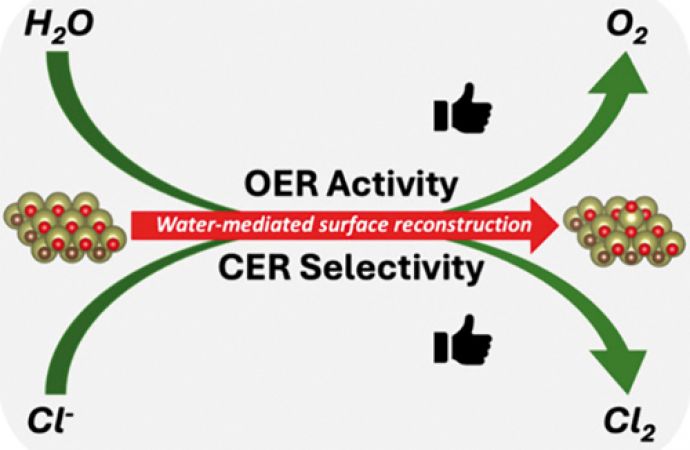 $H_2O$

$O_2$

OER Activity

Water-mediated surface reconstruction

CER Selectivity

$Cl^-$

$Cl_2$